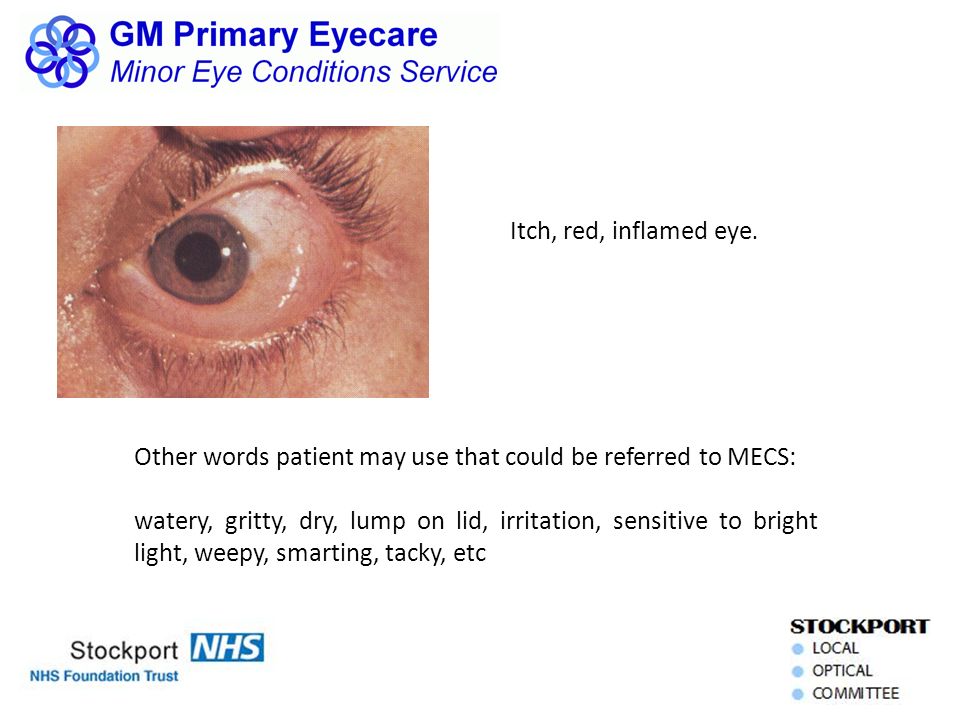 GM Primary Eyecare
Minor Eye Conditions Service

Itch, red, inflamed eye.

Other words patient may use that could be referred to MECS:

watery, gritty, dry, lump on lid, irritation, sensitive to bright light, weepy, smarting, tacky, etc

Stockport NHS
NHS Foundation Trust

STOCKPORT
LOCAL
OPTICAL
COMMITTEE